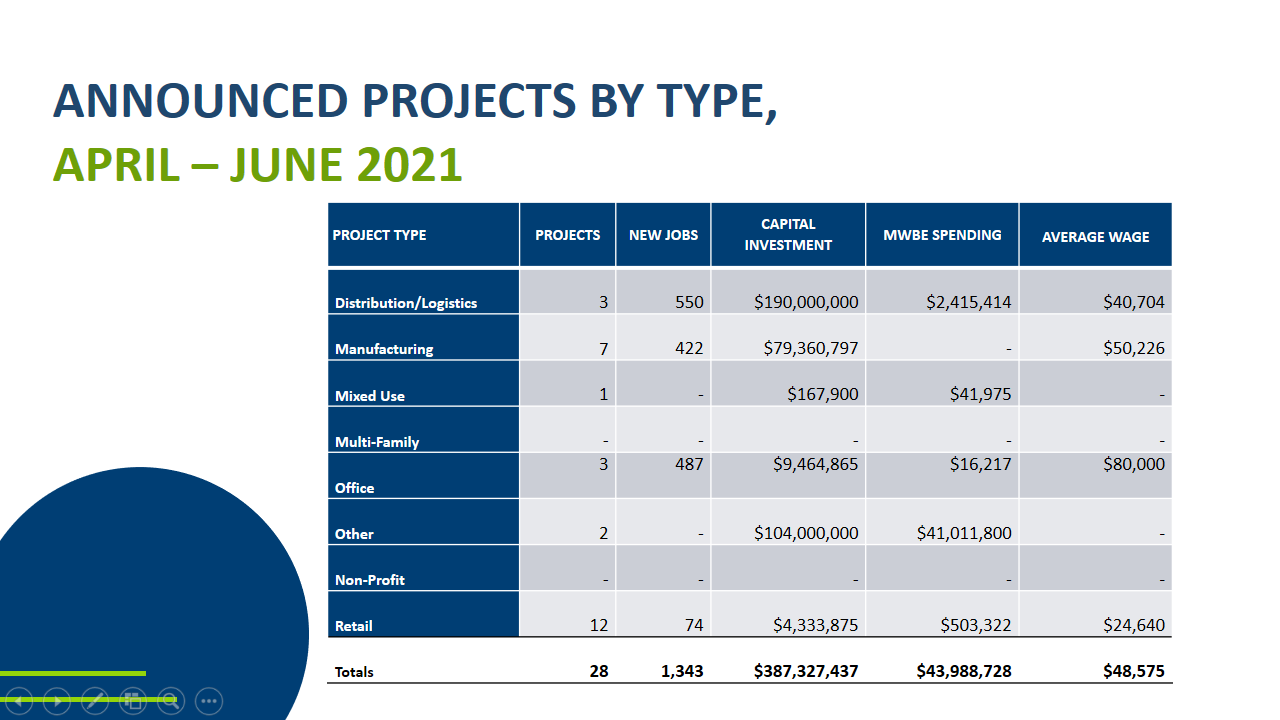 ANNOUNCED PROJECTS BY TYPE,

APRIL – JUNE 2021

| PROJECT TYPE | PROJECTS | NEW JOBS | CAPITAL INVESTMENT | MWBE SPENDING | AVERAGE WAGE |
|---|---|---|---|---|---|
| Distribution/Logistics | 3 | 550 | \$190,000,000 | \$2,415,414 | \$40,704 |
| Manufacturing | 7 | 422 | \$79,360,797 | - | \$50,226 |
| Mixed Use | 1 | - | \$167,900 | \$41,975 | - |
| Multi-Family | - | - | - | - | - |
| Office | 3 | 487 | \$9,464,865 | \$16,217 | \$80,000 |
| Other | 2 | - | \$104,000,000 | \$41,011,800 | - |
| Non-Profit | - | - | - | - | - |
| Retail | 12 | 74 | \$4,333,875 | \$503,322 | \$24,640 |
| Totals | 28 | 1,343 | \$387,327,437 | \$43,988,728 | \$48,575 |